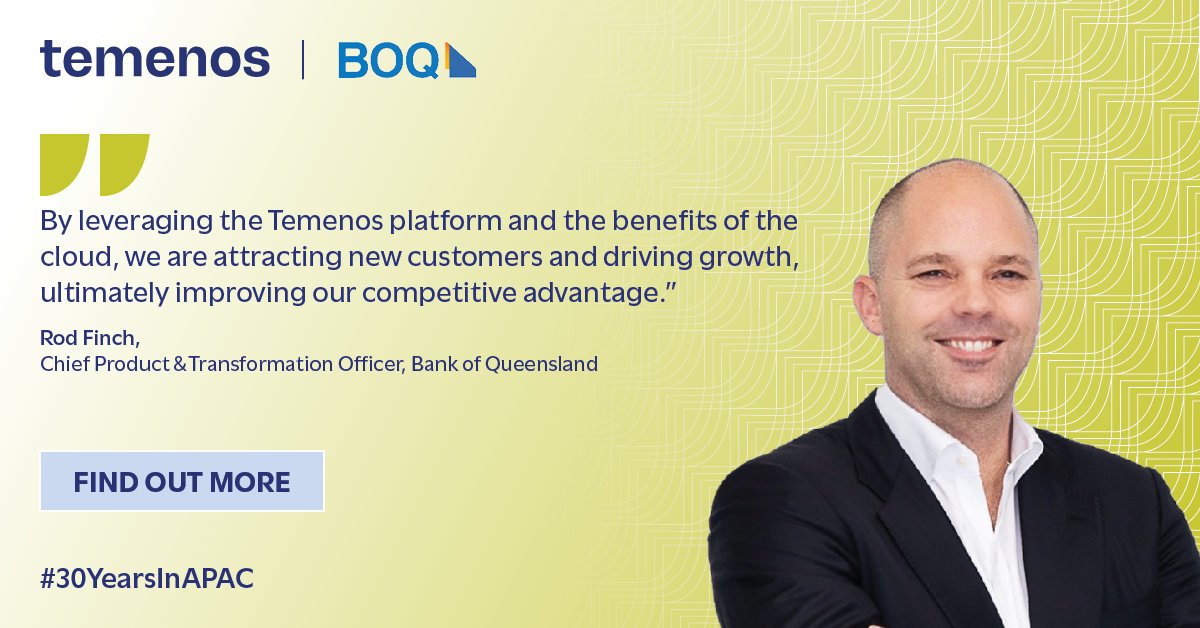 temenos | BOQ

By leveraging the Temenos platform and the benefits of the cloud, we are attracting new customers and driving growth, ultimately improving our competitive advantage."

Rod Finch,
Chief Product & Transformation Officer, Bank of Queensland

FIND OUT MORE

#30YearsInAPAC